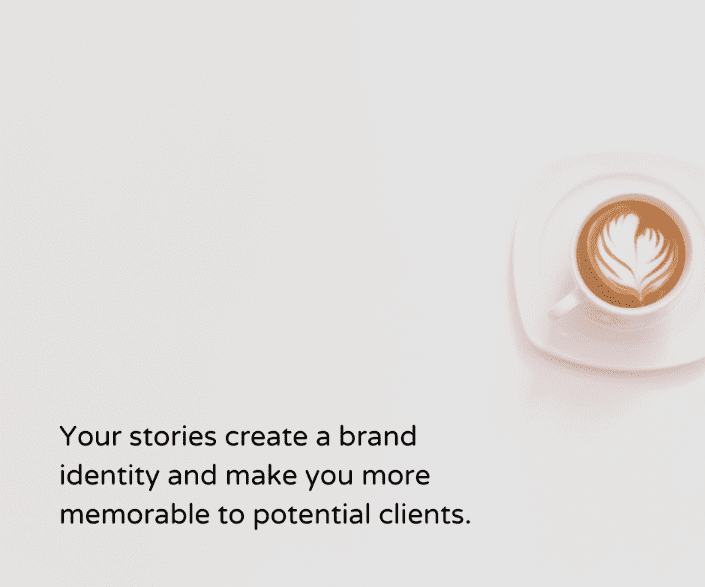 Your stories create a brand identity and make you more memorable to potential clients.